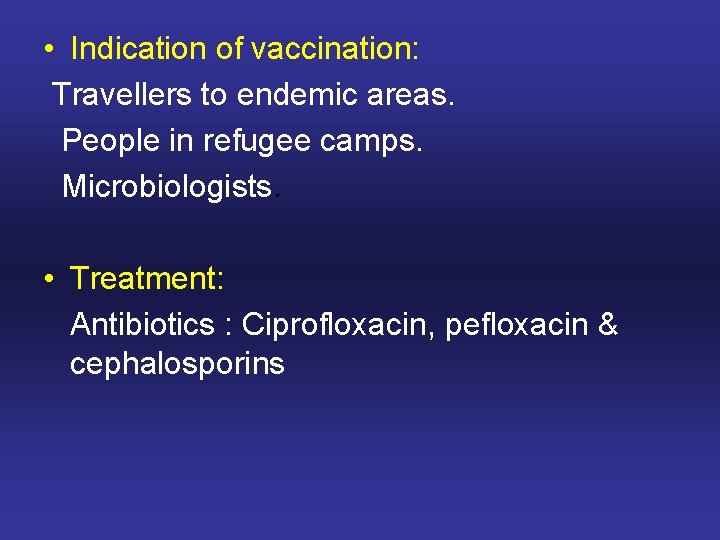 • Indication of vaccination:

Travellers to endemic areas.

People in refugee camps.

Microbiologists.

• Treatment:

Antibiotics : Ciprofloxacin, pefloxacin & cephalosporins